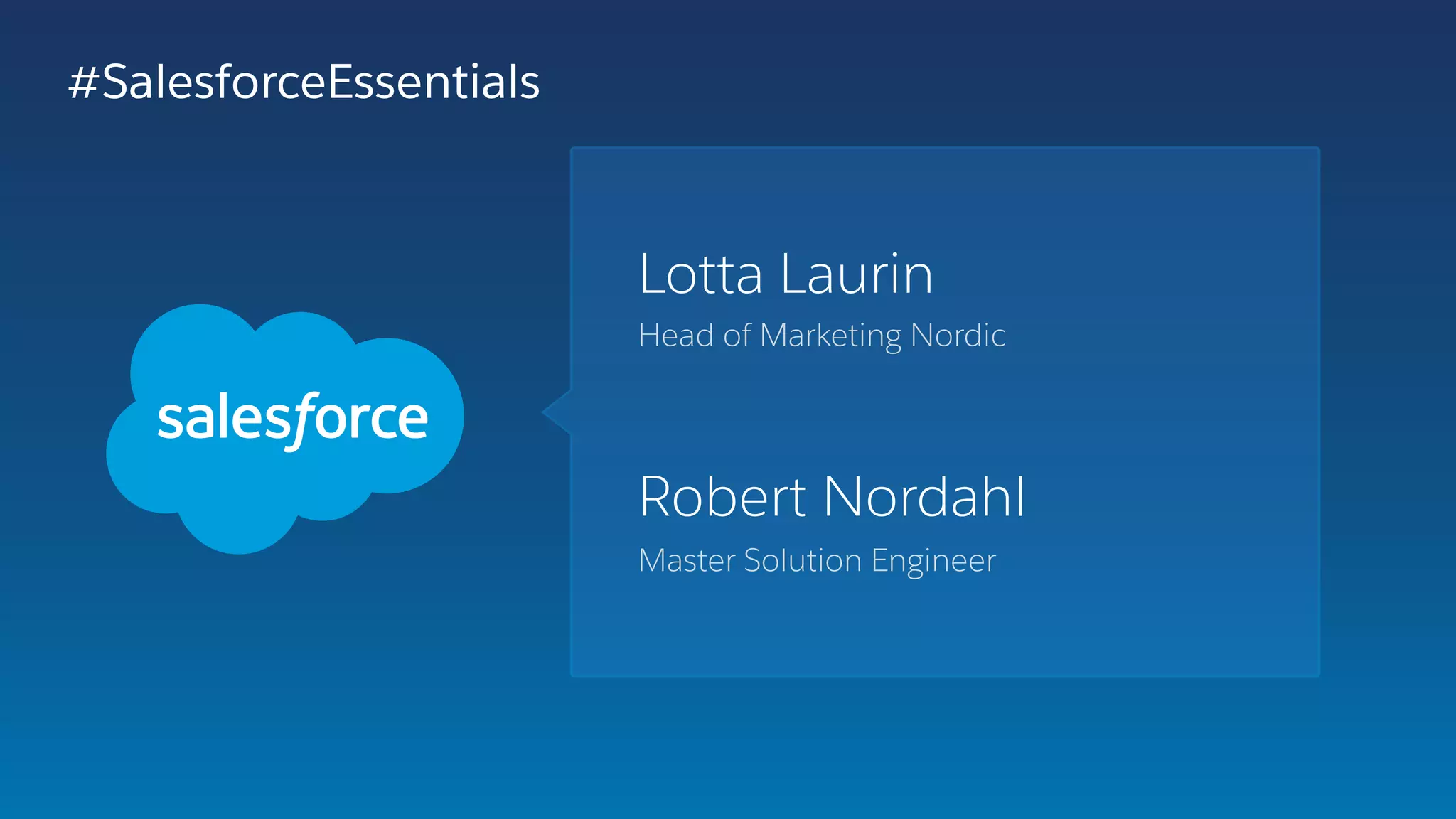 #SalesforceEssentials

salesforce

Lotta Laurin
Head of Marketing Nordic

Robert Nordahl
Master Solution Engineer